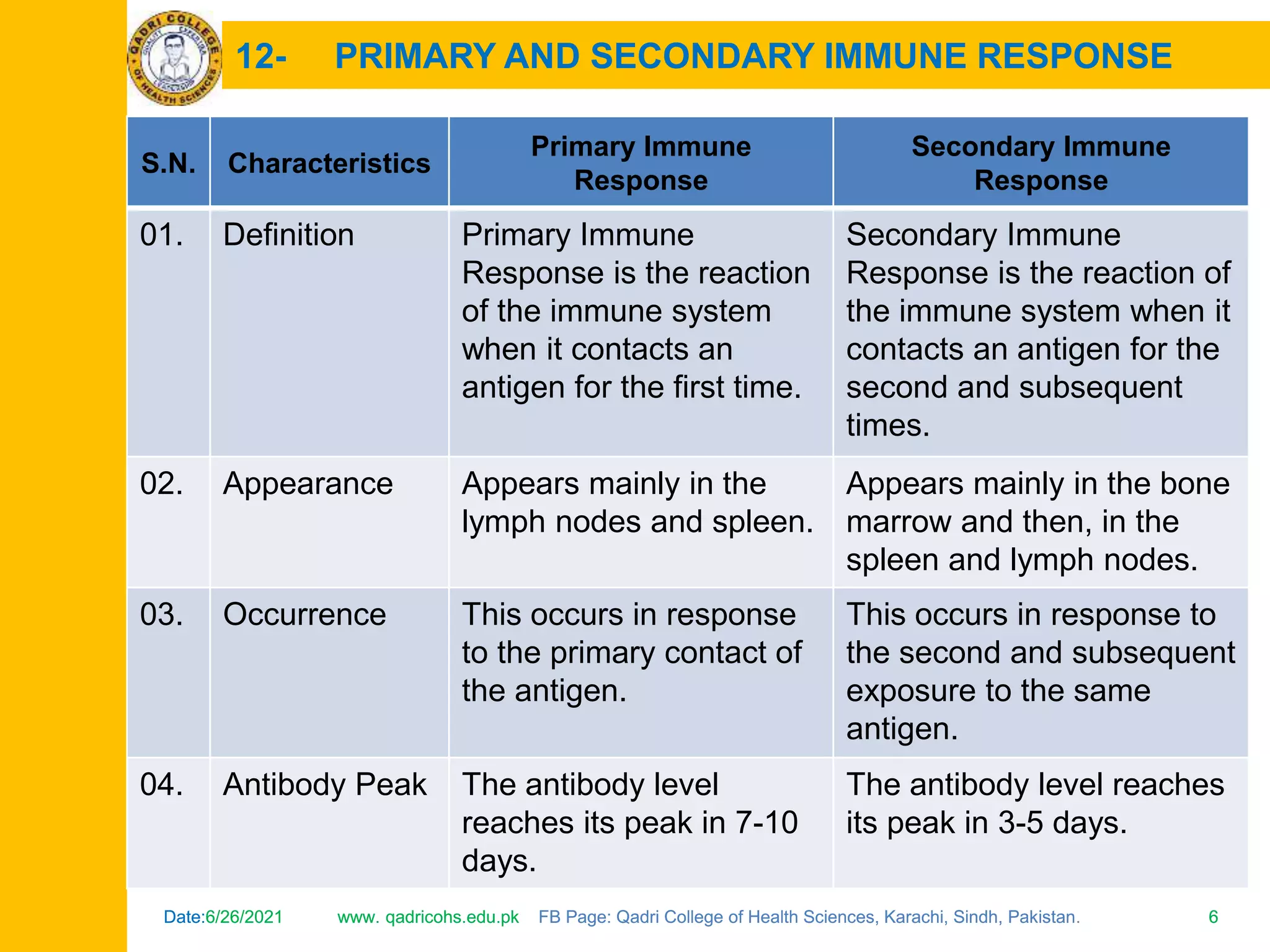 QADRI COLLEGE OF HEALTH SCIENCES

12- PRIMARY AND SECONDARY IMMUNE RESPONSE

| S.N. | Characteristics | Primary Immune Response | Secondary Immune Response |
|---|---|---|---|
| 01. | Definition | Primary Immune Response is the reaction of the immune system when it contacts an antigen for the first time. | Secondary Immune Response is the reaction of the immune system when it contacts an antigen for the second and subsequent times. |
| 02. | Appearance | Appears mainly in the lymph nodes and spleen. | Appears mainly in the bone marrow and then, in the spleen and lymph nodes. |
| 03. | Occurrence | This occurs in response to the primary contact of the antigen. | This occurs in response to the second and subsequent exposure to the same antigen. |
| 04. | Antibody Peak | The antibody level reaches its peak in 7-10 days. | The antibody level reaches its peak in 3-5 days. |

Date:6/26/2021 www. qadricohs.edu.pk FB Page: Qadri College of Health Sciences, Karachi, Sindh, Pakistan. 6